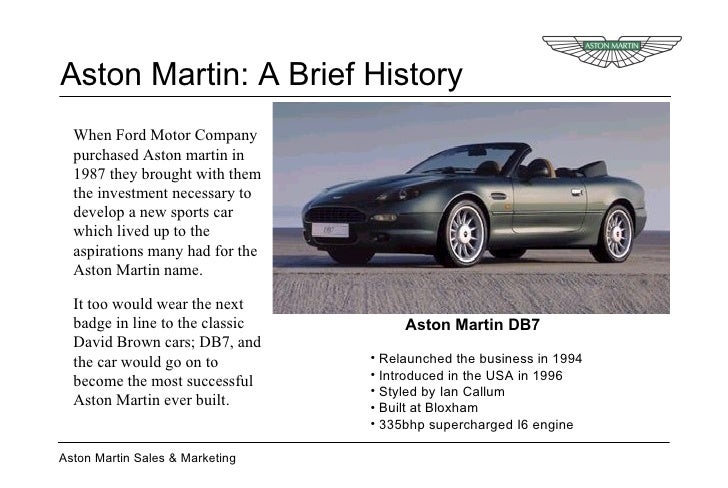 ASTON MARTIN

Aston Martin: A Brief History

When Ford Motor Company purchased Aston martin in 1987 they brought with them the investment necessary to develop a new sports car which lived up to the aspirations many had for the Aston Martin name.

It too would wear the next badge in line to the classic David Brown cars; DB7, and the car would go on to become the most successful Aston Martin ever built.

DB7

Aston Martin DB7

• Relaunched the business in 1994
• Introduced in the USA in 1996
• Styled by Ian Callum
• Built at Bloxham
• 335bhp supercharged I6 engine

Aston Martin Sales & Marketing